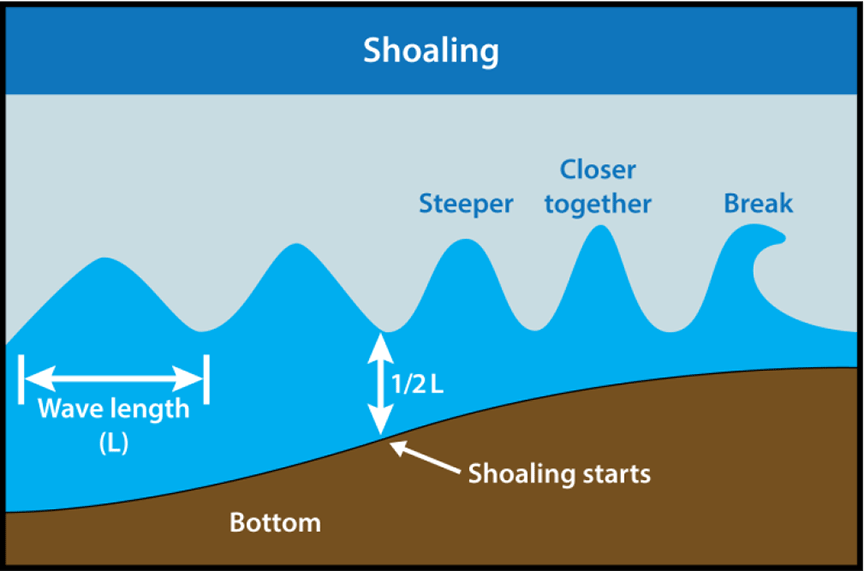 Shoaling

Steeper

Closer together

Break

Wave length (L)

1/2 L

Shoaling starts

Bottom